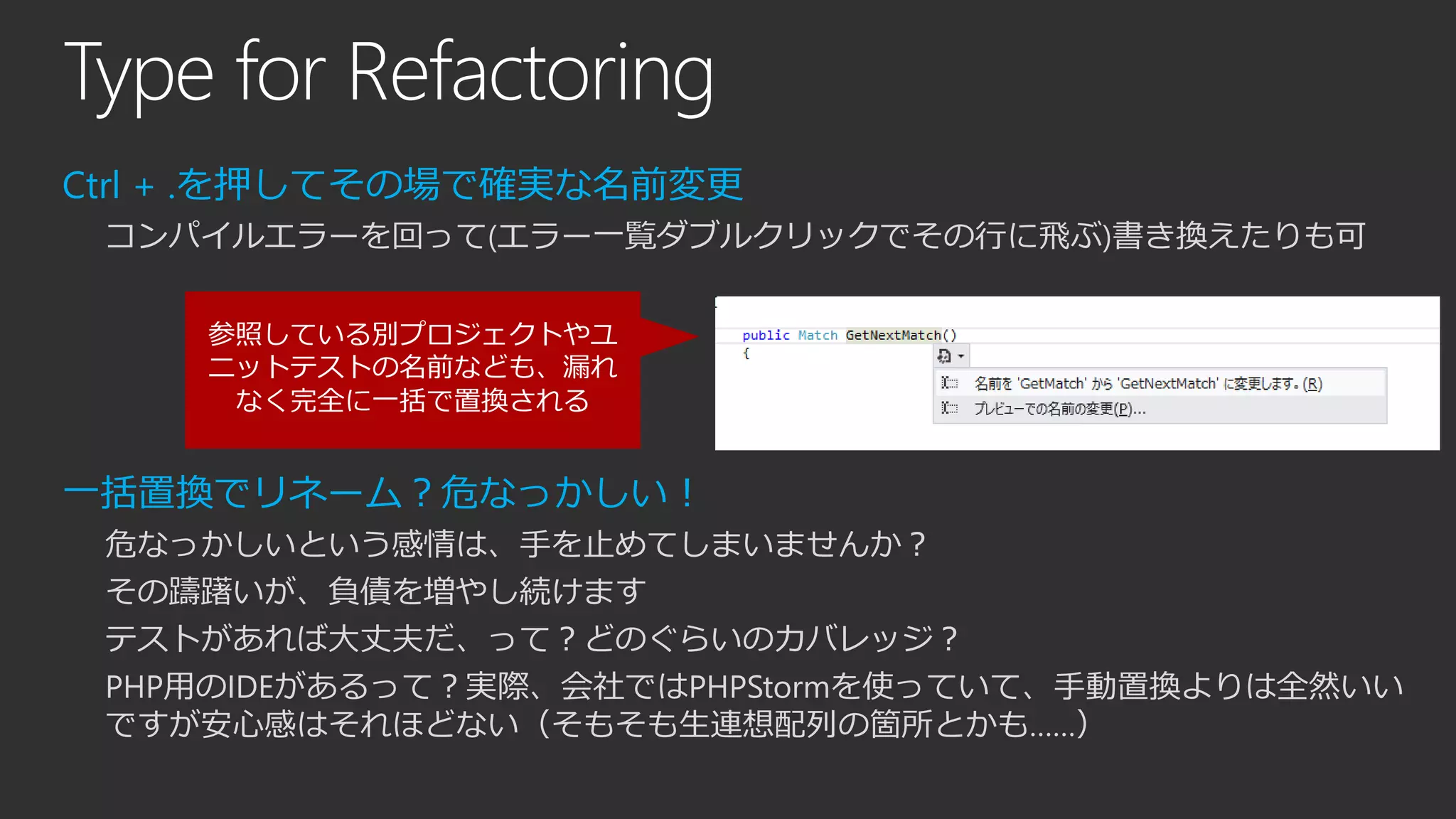 Type for Refactoring

Ctrl + .を押してその場で確実な名前変更

コンパイルエラーを回って(エラー一覧ダブルクリックでその行に飛ぶ)書き換えたりも可

参照している別プロジェクトやユニットテストの名前なども、漏れなく完全に一括で置換される

public Match GetNextMatch()
{

名前を 'GetMatch' から 'GetNextMatch' に変更します。(R)
プレビューでの名前の変更(P)...

一括置換でリネーム？危なっかしい！

危なっかしいという感情は、手を止めてしまいませんか？

その躊躇いが、負債を増やし続けます

テストがあれば大丈夫だ、って？どのぐらいのカバレッジ？

PHP用のIDEがあるって？実際、会社ではPHPStormを使っていて、手動置換よりは全然いいですが安心感はそれほどない（そもそも生連想配列の箇所とかも......）